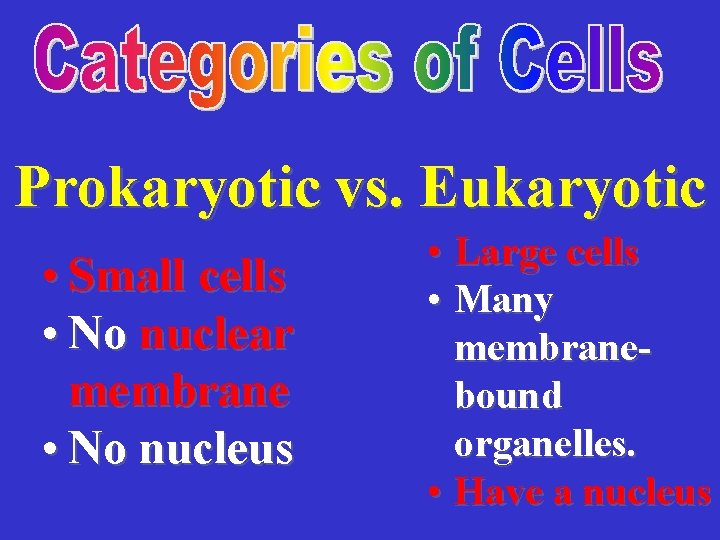 Categories of Cells

Prokaryotic vs. Eukaryotic

• Small cells
• No nuclear membrane
• No nucleus

• Large cells
• Many membrane-bound organelles.
• Have a nucleus